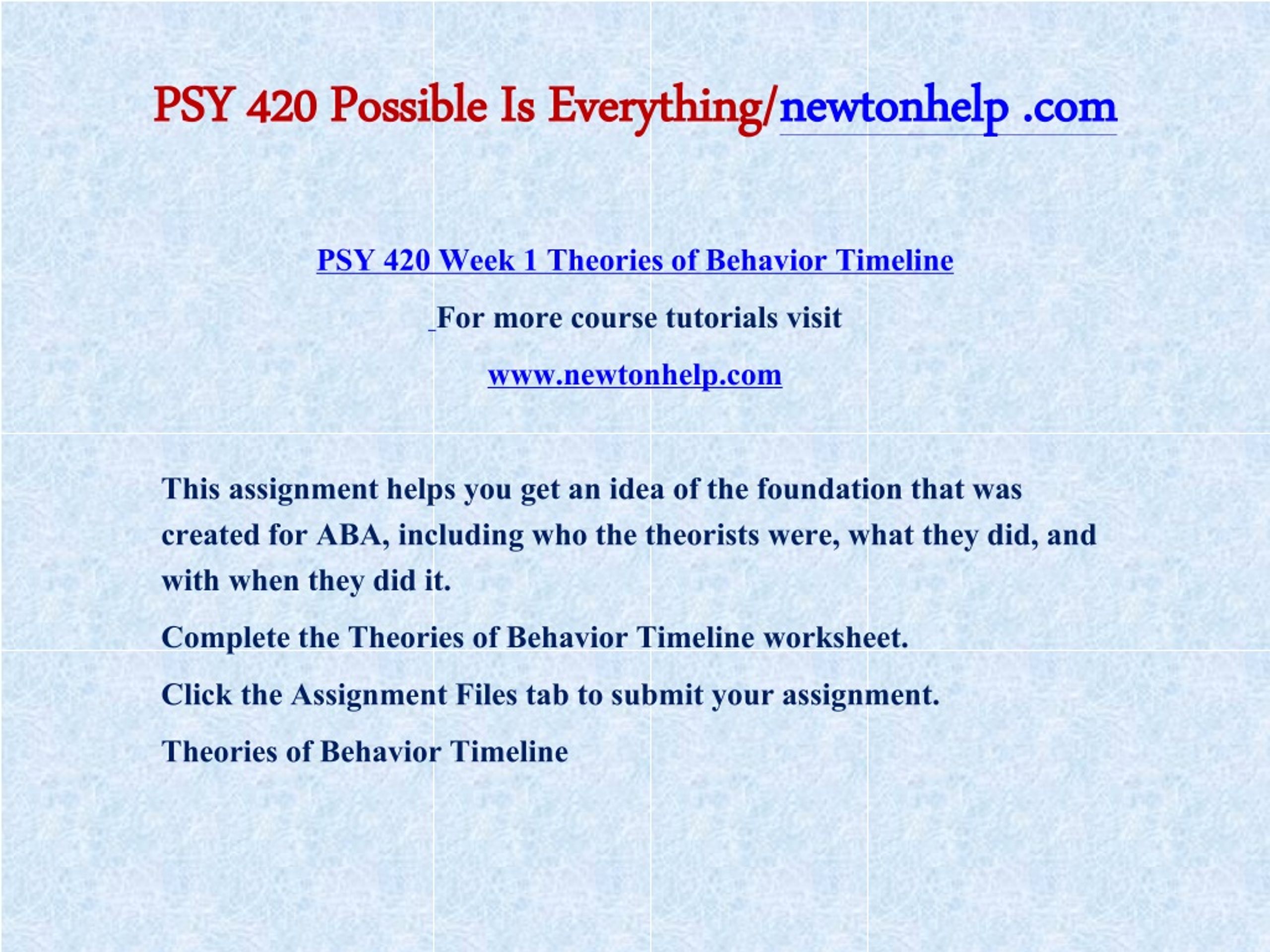 PSY 420 Possible Is Everything/newtonhelp .com

PSY 420 Week 1 Theories of Behavior Timeline

For more course tutorials visit

www.newtonhelp.com

This assignment helps you get an idea of the foundation that was created for ABA, including who the theorists were, what they did, and with when they did it.

Complete the Theories of Behavior Timeline worksheet.

Click the Assignment Files tab to submit your assignment.

Theories of Behavior Timeline